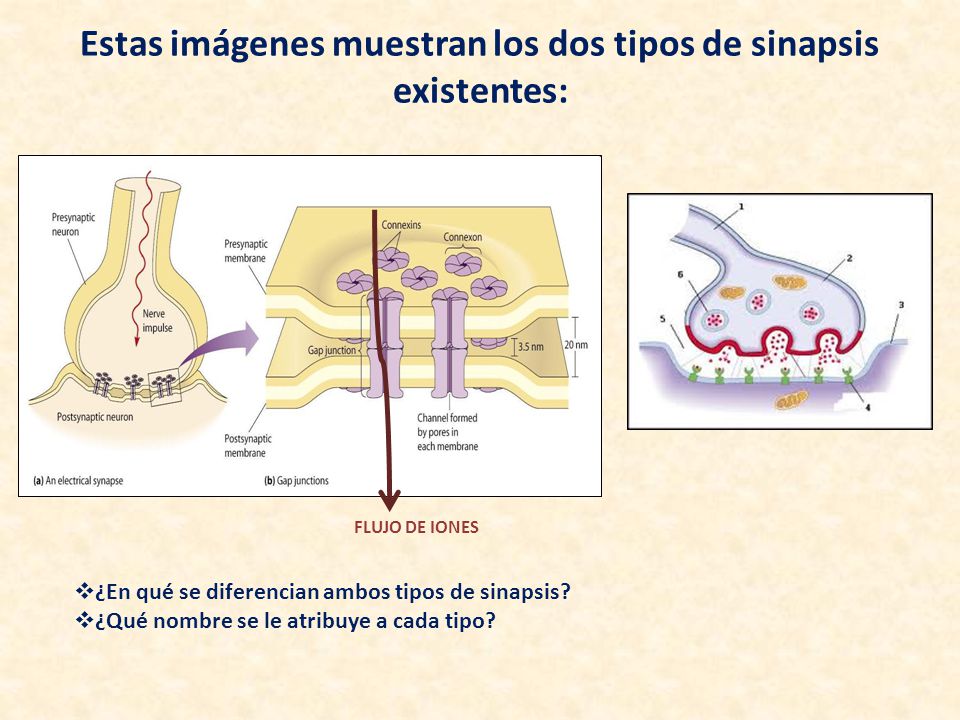 Estas imágenes muestran los dos tipos de sinapsis existentes:

Presynaptic neuron

Nerve impulse

Postsynaptic neuron

(a) An electrical synapse

Presynaptic membrane

Connexins

Connexon

Gap junction

3.5 nm

20 nm

Postsynaptic membrane

Channel formed by pores in each membrane

(b) Gap junctions

1

2

3

4

5

6

FLUJO DE IONES

❖¿En qué se diferencian ambos tipos de sinapsis?
❖¿Qué nombre se le atribuye a cada tipo?